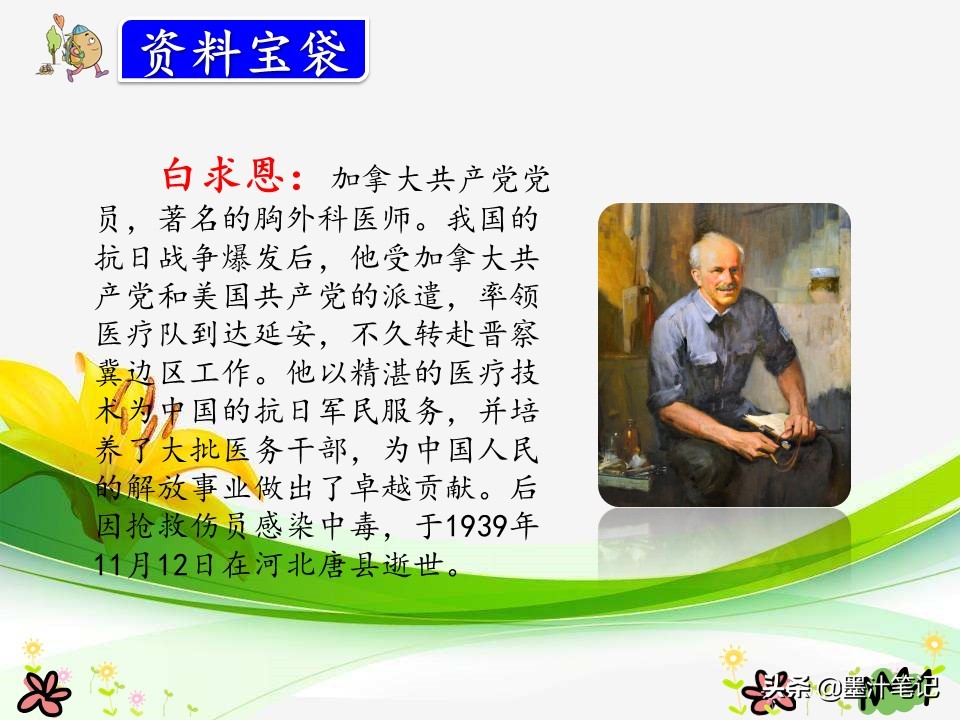 资料宝袋

白求恩：加拿大共产党党员，著名的胸外科医师。我国的抗日战争爆发后，他受加拿大共产党和美国共产党的派遣，率领医疗队到达延安，不久转赴晋察冀边区工作。他以精湛的医疗技术为中国的抗日军民服务，并培养了大批医务干部，为中国人民的解放事业做出了卓越贡献。后因抢救伤员感染中毒，于1939年11月12日在河北唐县逝世。

头条 @墨汁笔记